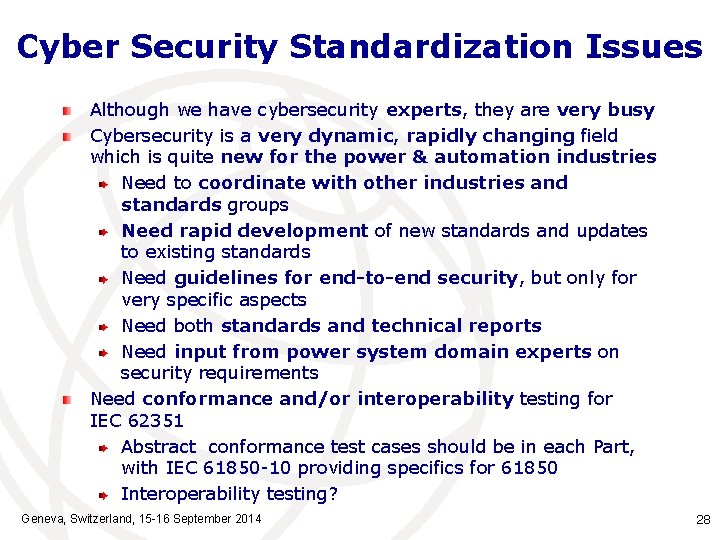 Cyber Security Standardization Issues

Although we have cybersecurity experts, they are very busy

Cybersecurity is a very dynamic, rapidly changing field which is quite new for the power & automation industries

Need to coordinate with other industries and standards groups

Need rapid development of new standards and updates to existing standards

Need guidelines for end-to-end security, but only for very specific aspects

Need both standards and technical reports

Need input from power system domain experts on security requirements

Need conformance and/or interoperability testing for IEC 62351

Abstract conformance test cases should be in each Part, with IEC 61850-10 providing specifics for 61850

Interoperability testing?

Geneva, Switzerland, 15-16 September 2014

28